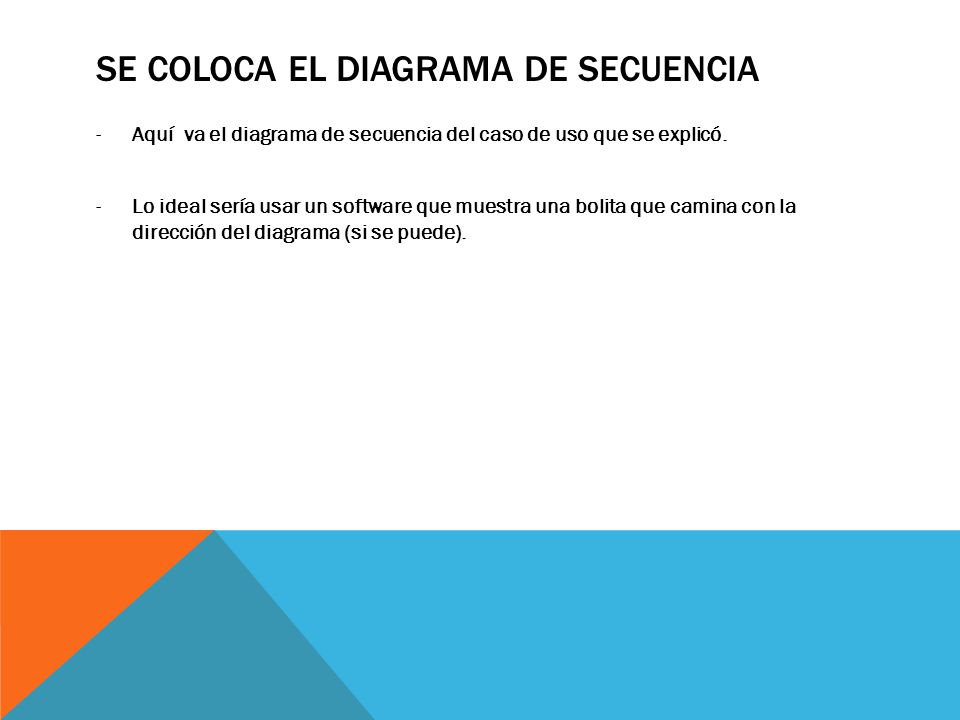 SE COLOCA EL DIAGRAMA DE SECUENCIA

- Aquí va el diagrama de secuencia del caso de uso que se explicó.

- Lo ideal sería usar un software que muestra una bolita que camina con la dirección del diagrama (si se puede).